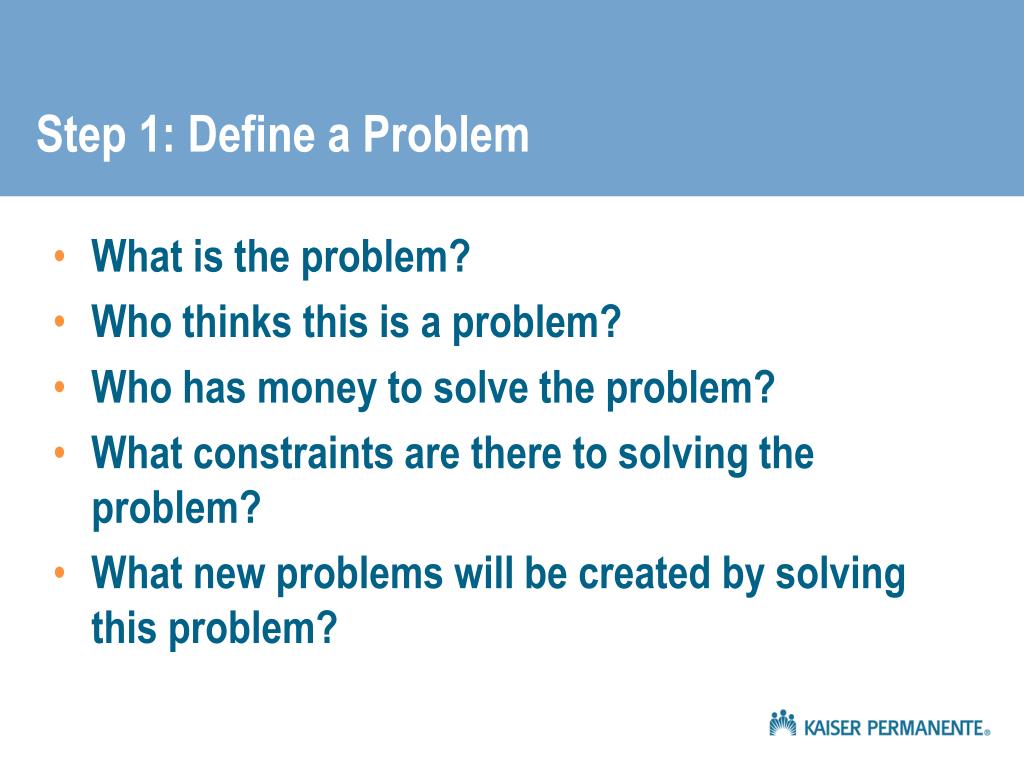 Step 1: Define a Problem

• What is the problem?
• Who thinks this is a problem?
• Who has money to solve the problem?
• What constraints are there to solving the problem?
• What new problems will be created by solving this problem?

KAISER PERMANENTE®